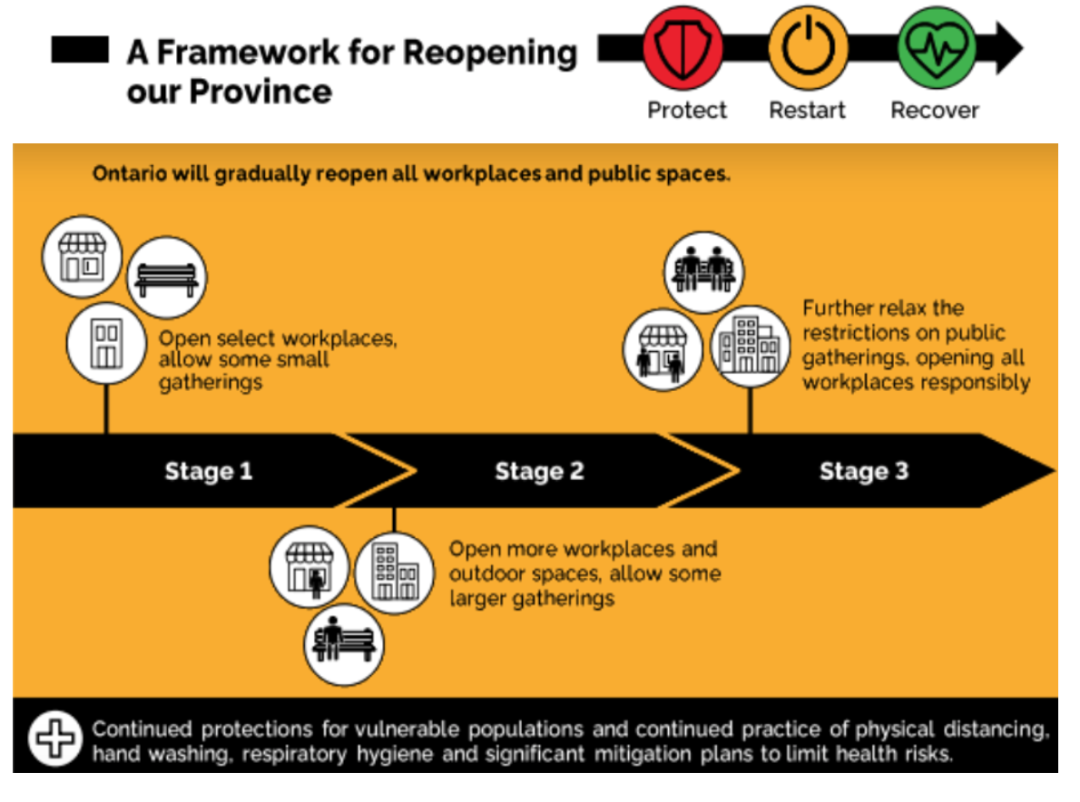 A Framework for Reopening our Province

Protect Restart Recover

Ontario will gradually reopen all workplaces and public spaces.

Open select workplaces, allow some small gatherings

Further relax the restrictions on public gatherings, opening all workplaces responsibly

Stage 1

Stage 2

Stage 3

Open more workplaces and outdoor spaces, allow some larger gatherings

Continued protections for vulnerable populations and continued practice of physical distancing, hand washing, respiratory hygiene and significant mitigation plans to limit health risks.